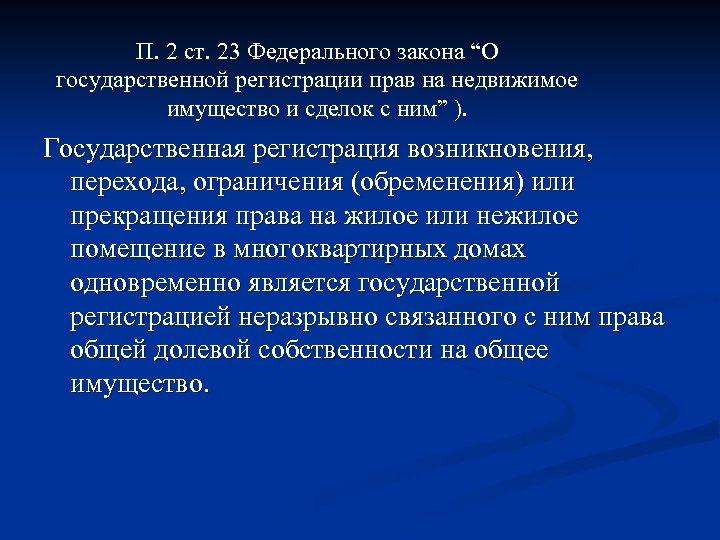 П. 2 ст. 23 Федерального закона “О государственной регистрации прав на недвижимое имущество и сделок с ним” ).

Государственная регистрация возникновения, перехода, ограничения (обременения) или прекращения права на жилое или нежилое помещение в многоквартирных домах одновременно является государственной регистрацией неразрывно связанного с ним права общей долевой собственности на общее имущество.